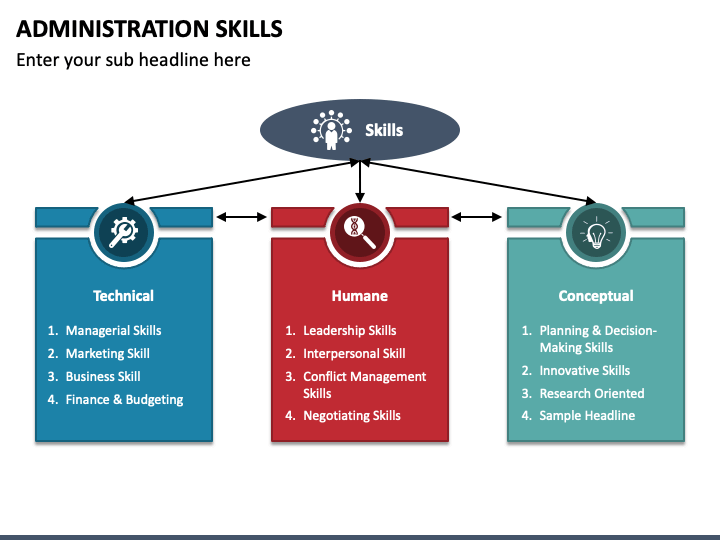 ADMINISTRATION SKILLS

Enter your sub headline here

Skills

Technical

1. Managerial Skills
2. Marketing Skill
3. Business Skill
4. Finance & Budgeting

Humane

1. Leadership Skills
2. Interpersonal Skill
3. Conflict Management Skills
4. Negotiating Skills

Conceptual

1. Planning & Decision-Making Skills
2. Innovative Skills
3. Research Oriented
4. Sample Headline